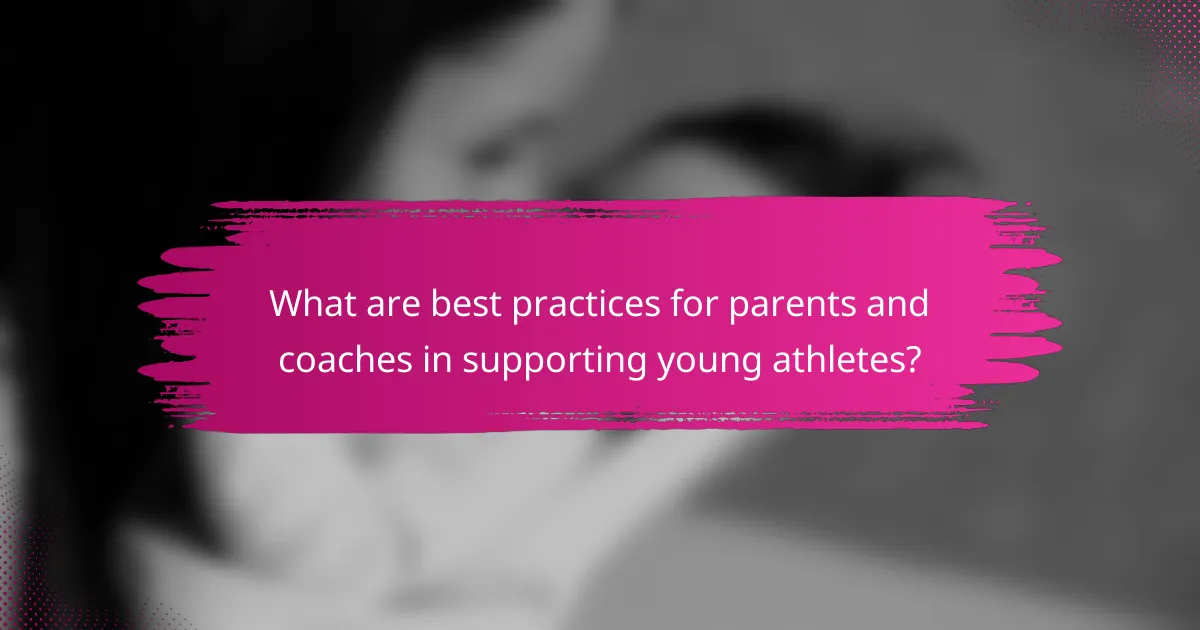 What are best practices for parents and coaches in supporting young athletes?